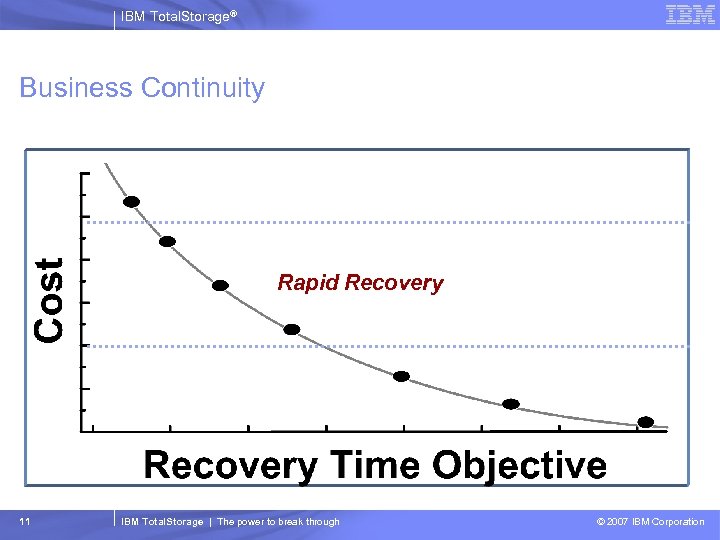 IBM TotalStorage®

IBM

Business Continuity

Cost

Rapid Recovery

Recovery Time Objective

11

IBM TotalStorage | The power to break through

© 2007 IBM Corporation